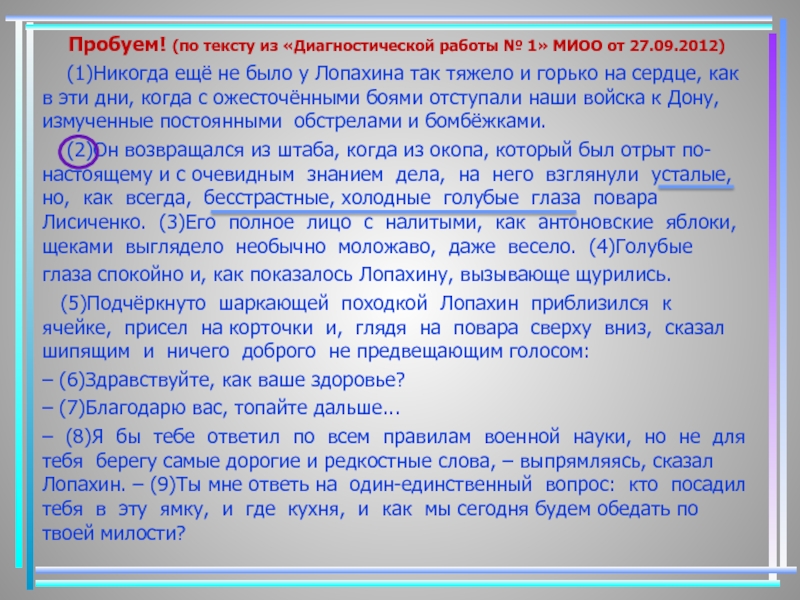 Пробуем! (по тексту из «Диагностической работы № 1» МИОО от 27.09.2012)

(1)Никогда ещё не было у Лопахина так тяжело и горько на сердце, как в эти дни, когда с ожесточёнными боями отступали наши войска к Дону, измученные постоянными обстрелами и бомбёжками.

(2)Он возвращался из штаба, когда из окопа, который был отрыт по-настоящему и с очевидным знанием дела, на него взглянули усталые, но, как всегда, бесстрастные, холодные голубые глаза повара Лисиченко. (3)Его полное лицо с налитыми, как антоновские яблоки, щеками выглядело необычно моложаво, даже весело. (4)Голубые глаза спокойно и, как показалось Лопахину, вызывающе щурились.

(5)Подчёркнуто шаркающей походкой Лопахин приблизился к ячейке, присел на корточки и, глядя на повара сверху вниз, сказал шипящим и ничего доброго не предвещающим голосом:

– (6)Здравствуйте, как ваше здоровье?

– (7)Благодарю вас, топайте дальше...

– (8)Я бы тебе ответил по всем правилам военной науки, но не для тебя берегу самые дорогие и редкостные слова, – выпрямляясь, сказал Лопахин. – (9)Ты мне ответь на один-единственный вопрос: кто посадил тебя в эту ямку, и где кухня, и как мы сегодня будем обедать по твоей милости?